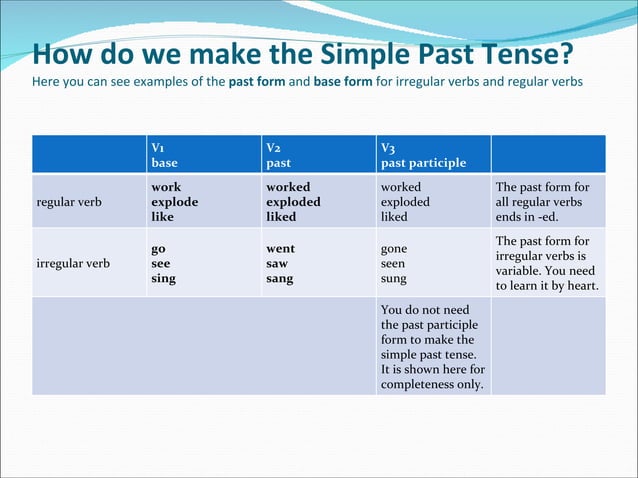 How do we make the Simple Past Tense?
Here you can see examples of the past form and base form for irregular verbs and regular verbs

| | V1 base | V2 past | V3 past participle | |
|---|---|---|---|---|
| regular verb | work explode like | worked exploded liked | worked exploded liked | The past form for all regular verbs ends in -ed. |
| irregular verb | go see sing | went saw sang | gone seen sung | The past form for irregular verbs is variable. You need to learn it by heart. |
| | | | You do not need the past participle form to make the simple past tense. It is shown here for completeness only. | |